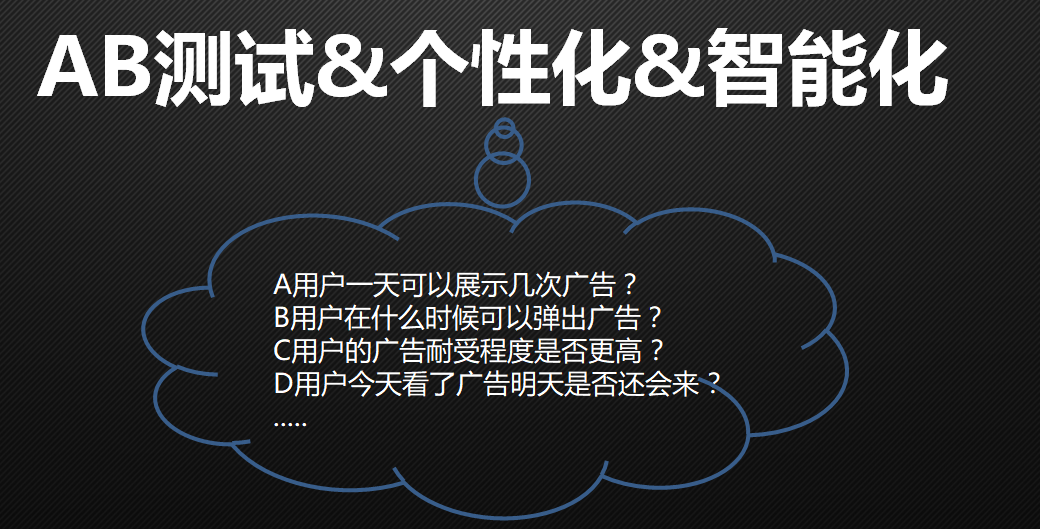 AB测试&个性化&智能化

A用户一天可以展示几次广告？
B用户在什么时候可以弹出广告？
C用户的广告耐受程度是否更高？
D用户今天看了广告明天是否还会来？
.....